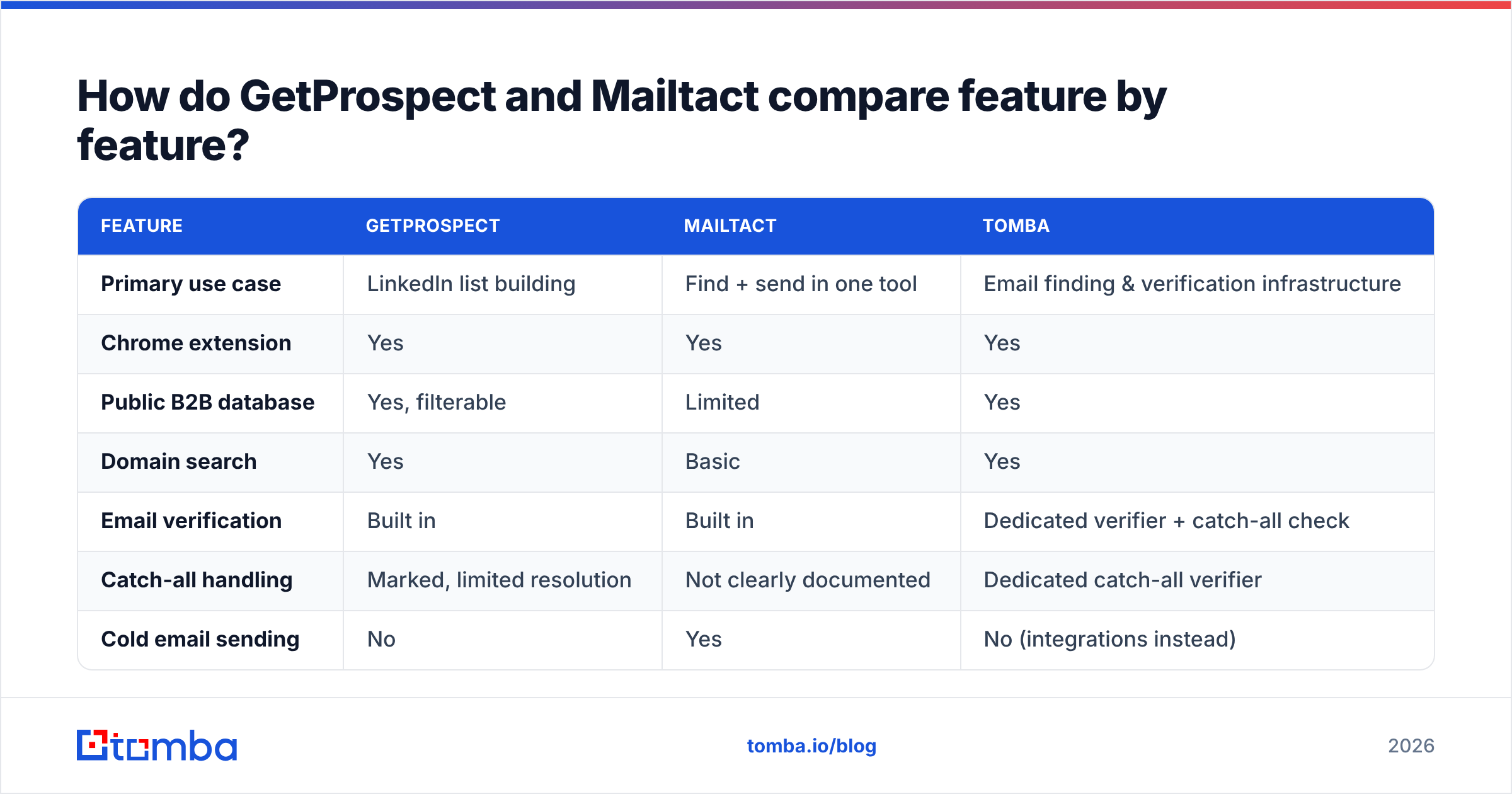 How do GetProspect and Mailtact compare feature by feature?

| FEATURE | GETPROSPECT | MAILTACT | TOMBA |
|---|---|---|---|
| Primary use case | LinkedIn list building | Find + send in one tool | Email finding & verification infrastructure |
| Chrome extension | Yes | Yes | Yes |
| Public B2B database | Yes, filterable | Limited | Yes |
| Domain search | Yes | Basic | Yes |
| Email verification | Built in | Built in | Dedicated verifier + catch-all check |
| Catch-all handling | Marked, limited resolution | Not clearly documented | Dedicated catch-all verifier |
| Cold email sending | No | Yes | No (integrations instead) |

tomba

tomba.io/blog

2026